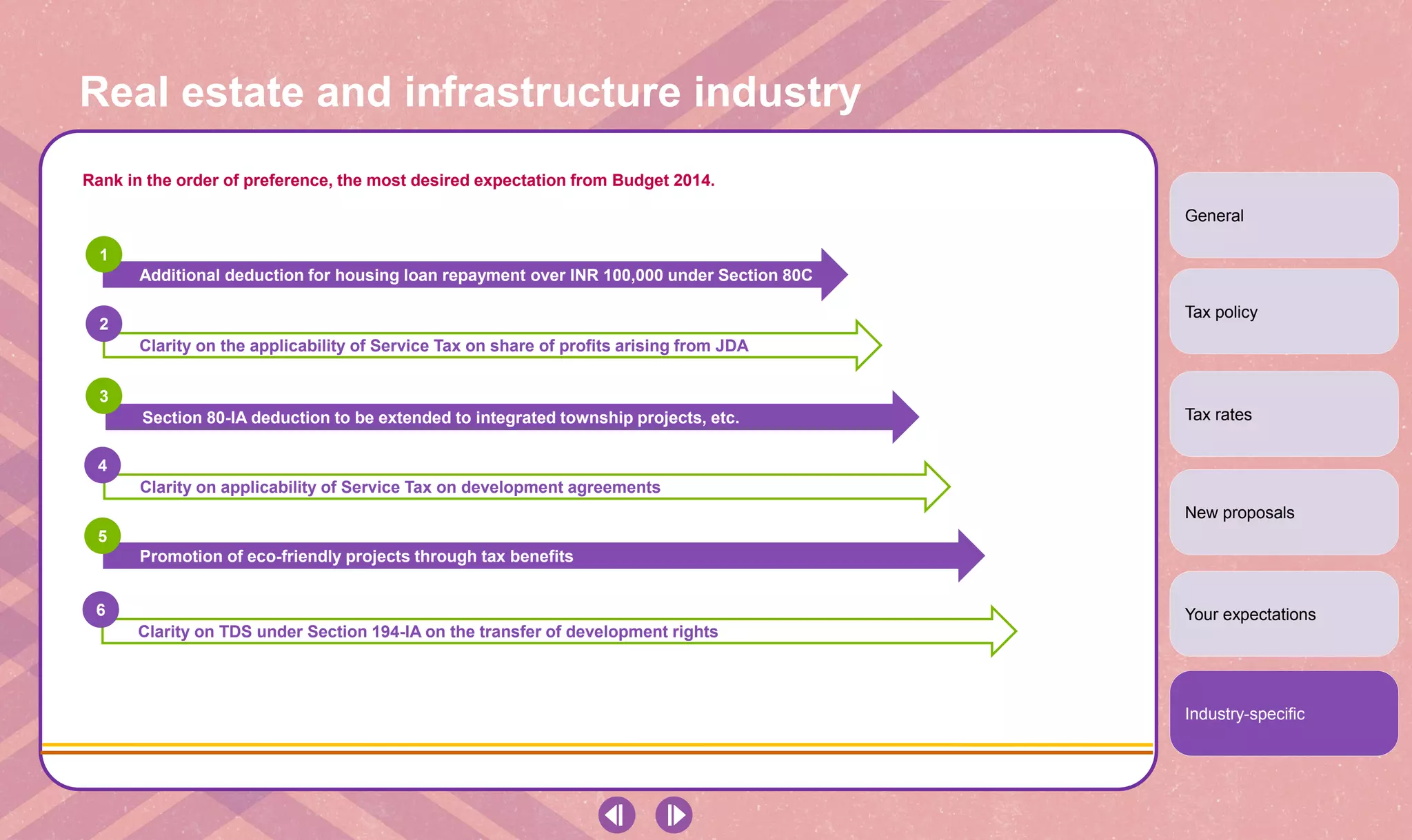 Real estate and infrastructure industry

Rank in the order of preference, the most desired expectation from Budget 2014.

1 Additional deduction for housing loan repayment over INR 100,000 under Section 80C

2 Clarity on the applicability of Service Tax on share of profits arising from JDA

3 Section 80-IA deduction to be extended to integrated township projects, etc.

4 Clarity on applicability of Service Tax on development agreements

5 Promotion of eco-friendly projects through tax benefits

6 Clarity on TDS under Section 194-IA on the transfer of development rights

General

Tax policy

Tax rates

New proposals

Your expectations

Industry-specific